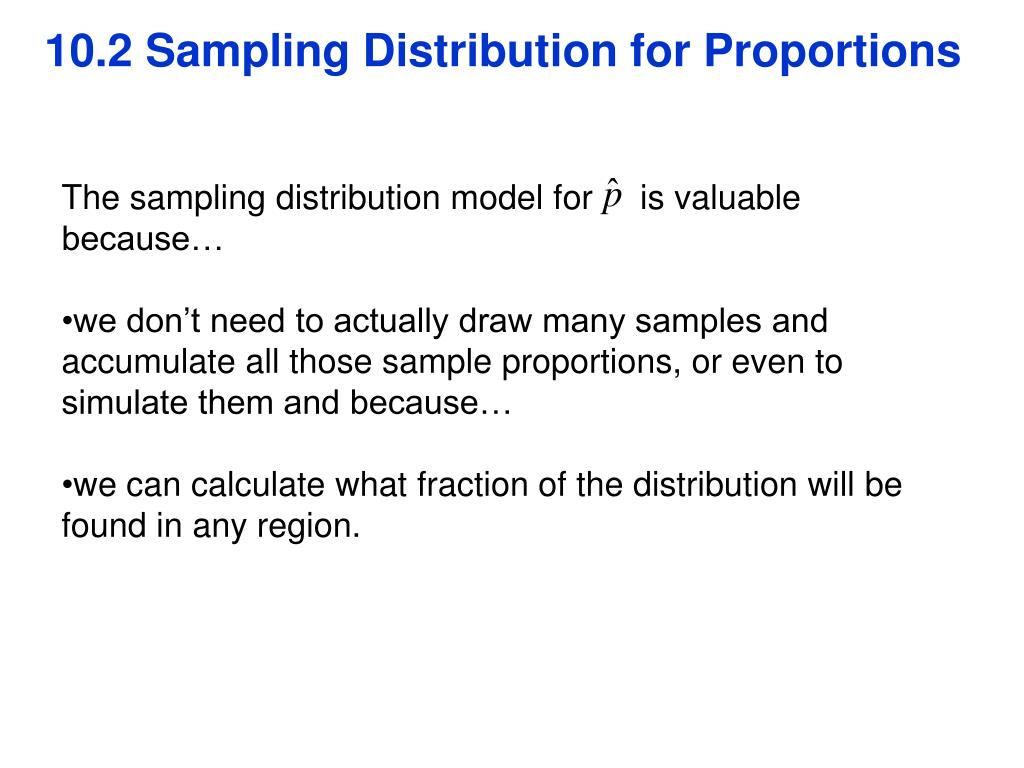 10.2 Sampling Distribution for Proportions

The sampling distribution model for $\hat{p}$ is valuable because…

•we don’t need to actually draw many samples and accumulate all those sample proportions, or even to simulate them and because…

•we can calculate what fraction of the distribution will be found in any region.